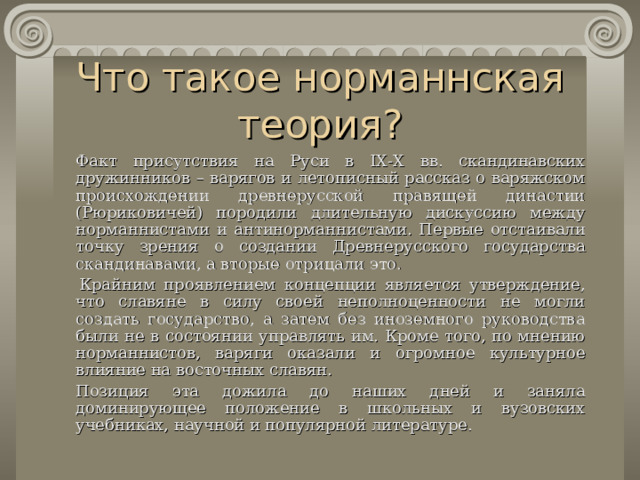 Что такое норманнская теория?

Факт присутствия на Руси в IX-X вв. скандинавских дружинников – варягов и летописный рассказ о варяжском происхождении древнерусской правящей династии (Рюриковичей) породили длительную дискуссию между норманнистами и антинорманнистами. Первые отстаивали точку зрения о создании Древнерусского государства скандинавами, а вторые отрицали это.

Крайним проявлением концепции является утверждение, что славяне в силу своей неполноценности не могли создать государство, а затем без иноземного руководства были не в состоянии управлять им. Кроме того, по мнению норманнистов, варяги оказали и огромное культурное влияние на восточных славян.

Позиция эта дожила до наших дней и заняла доминирующее положение в школьных и вузовских учебниках, научной и популярной литературе.